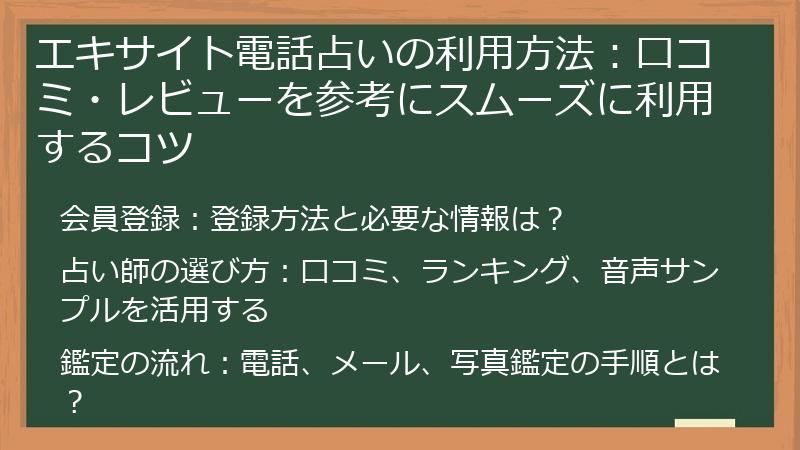 エキサイト電話占いの利用方法：口コミ・レビューを参考にスムーズに利用するコツ

会員登録：登録方法と必要な情報は？

占い師の選び方：口コミ、ランキング、音声サンプルを活用する

鑑定の流れ：電話、メール、写真鑑定の手順とは？